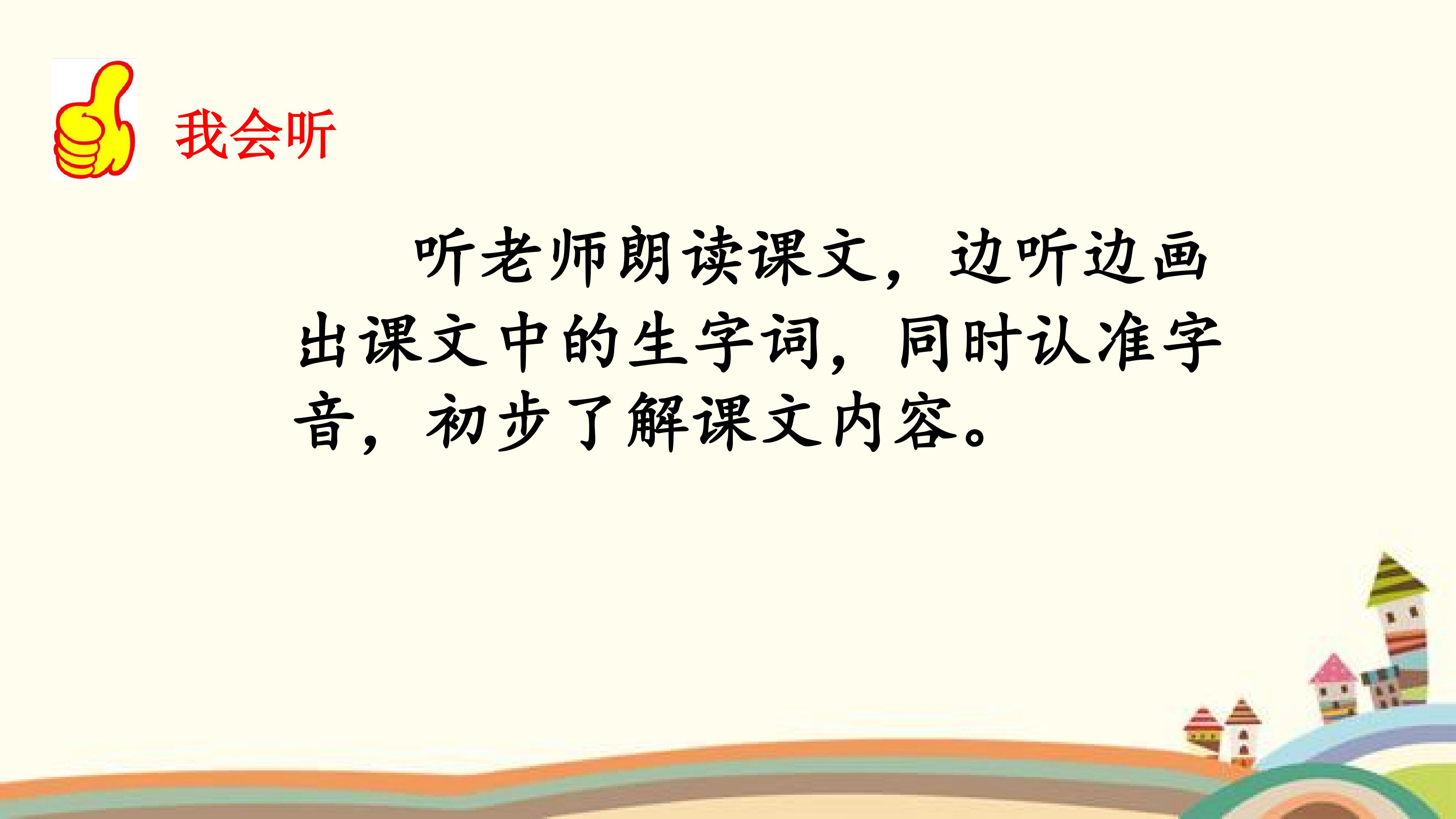 我会听

听老师朗读课文，边听边画出课文中的生字词，同时认准字音，初步了解课文内容。